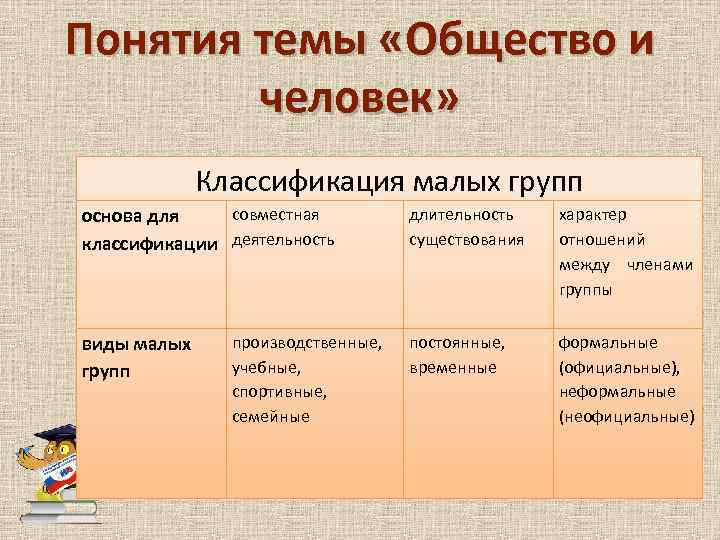 Понятия темы «Общество и человек»

| Классификация малых групп | | | |
|---|---|---|---|
| основа для классификации | совместная деятельность | длительность существования | характер отношений между членами группы |
| виды малых групп | производственные, учебные, спортивные, семейные | постоянные, временные | формальные (официальные), неформальные (неофициальные) |